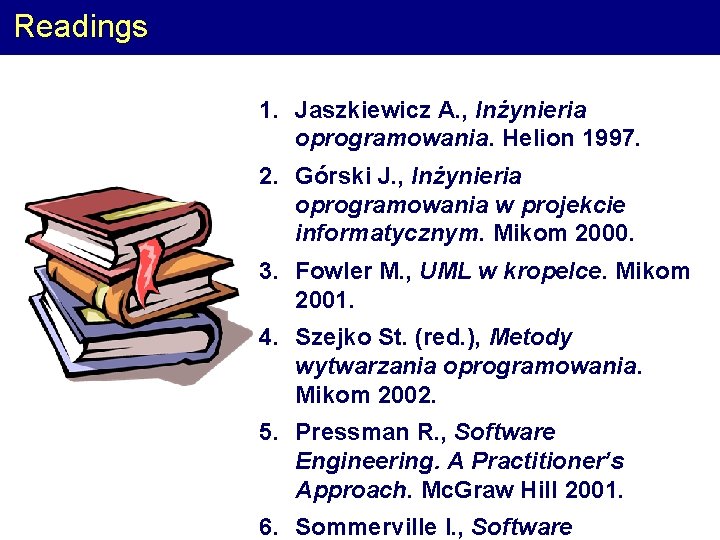 Readings

1. Jaszkiewicz A., Inżynieria oprogramowania. Helion 1997.
2. Górski J., Inżynieria oprogramowania w projekcie informatycznym. Mikom 2000.
3. Fowler M., UML w kropelce. Mikom 2001.
4. Szejko St. (red.), Metody wytwarzania oprogramowania. Mikom 2002.
5. Pressman R., Software Engineering. A Practitioner's Approach. McGraw Hill 2001.
6. Sommerville I., Software